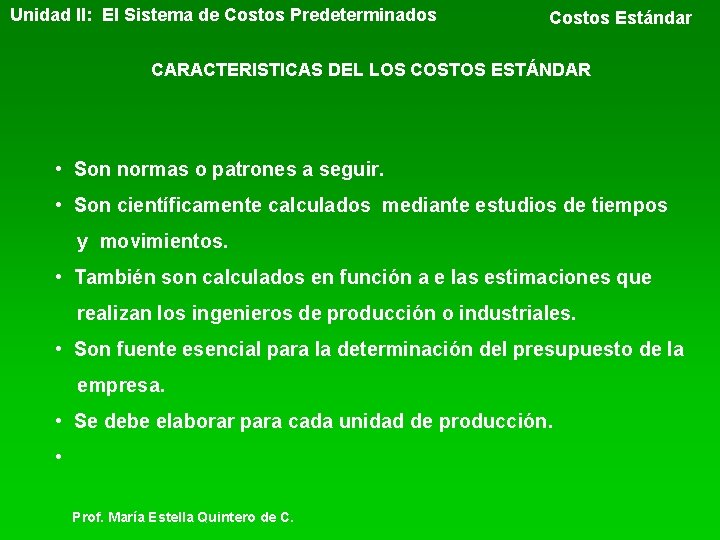 Unidad II: El Sistema de Costos Predeterminados

Costos Estándar

CARACTERISTICAS DEL LOS COSTOS ESTÁNDAR

• Son normas o patrones a seguir.
• Son científicamente calculados mediante estudios de tiempos y movimientos.
• También son calculados en función a e las estimaciones que realizan los ingenieros de producción o industriales.
• Son fuente esencial para la determinación del presupuesto de la empresa.
• Se debe elaborar para cada unidad de producción.
•

Prof. María Estella Quintero de C.